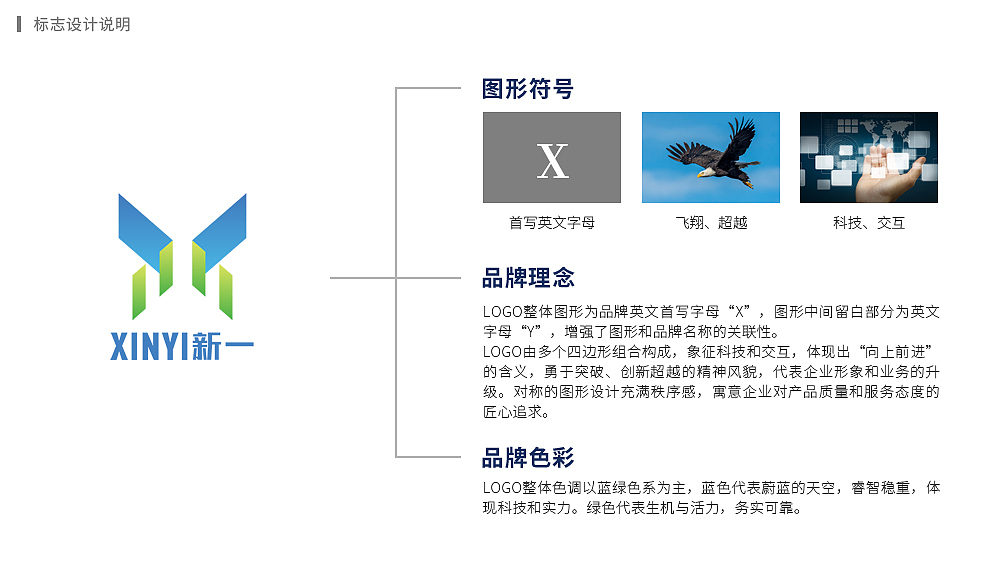 标志设计说明

XINYI新一

图形符号

X

首写英文字母

飞翔、超越

科技、交互

品牌理念

LOGO整体图形为品牌英文首写字母“X”，图形中间留白部分为英文字母“Y”，增强了图形和品牌名称的关联性。
LOGO由多个四边形组合构成，象征科技和交互，体现出“向上前进”的含义，勇于突破、创新超越的精神风貌，代表企业形象和业务的升级。对称的图形设计充满秩序感，寓意企业对产品质量和服务态度的匠心追求。

品牌色彩

LOGO整体色调以蓝绿色系为主，蓝色代表蔚蓝的天空，睿智稳重，体现科技和实力。绿色代表生机与活力，务实可靠。